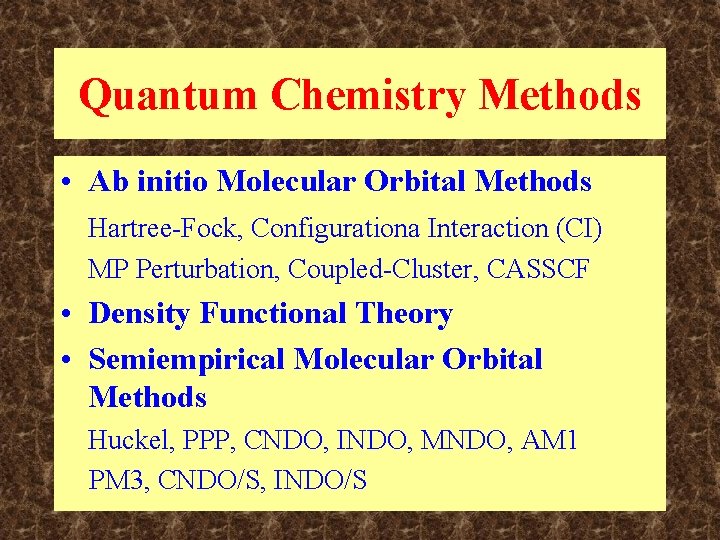 Quantum Chemistry Methods

• Ab initio Molecular Orbital Methods

Hartree-Fock, Configurationa Interaction (CI)
MP Perturbation, Coupled-Cluster, CASSCF

• Density Functional Theory

• Semiempirical Molecular Orbital Methods

Huckel, PPP, CNDO, INDO, MNDO, AM1
PM3, CNDO/S, INDO/S